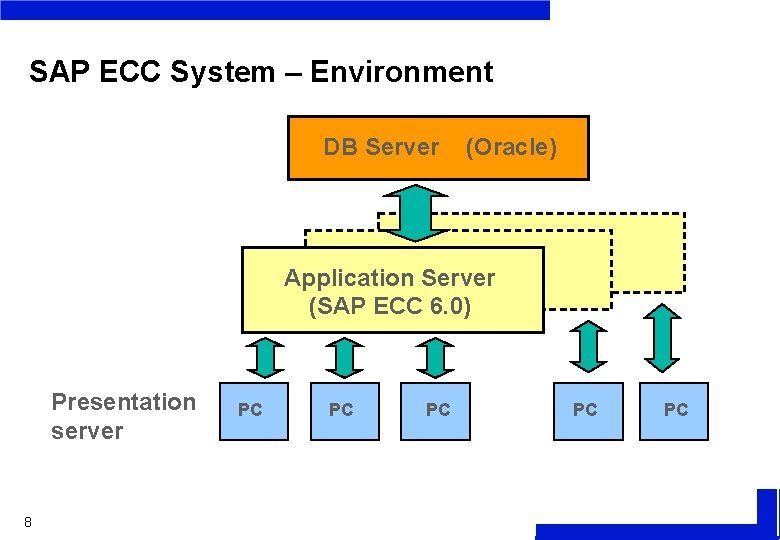 SAP ECC System – Environment

DB Server (Oracle)

Application Server (SAP ECC 6.0)

Presentation server

PC

PC

PC

PC

PC

8